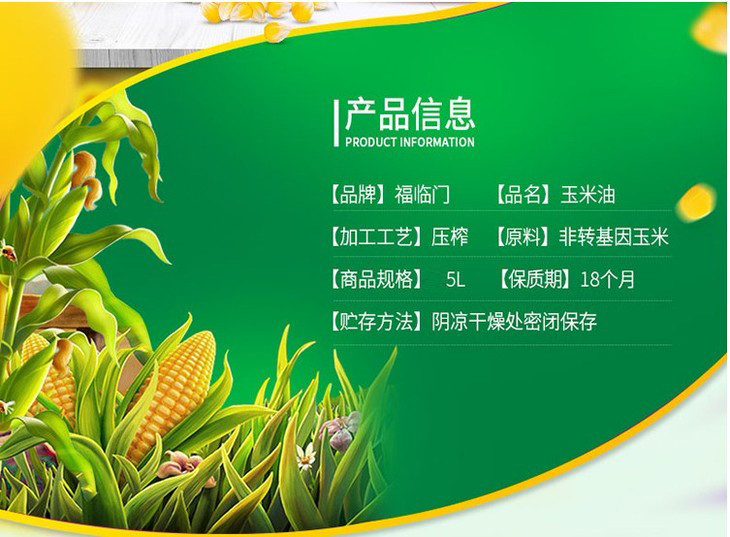 产品信息
PRODUCT INFORMATION

【品牌】福临门　【品名】玉米油

【加工工艺】压榨　【原料】非转基因玉米

【商品规格】 5L　【保质期】18个月

【贮存方法】阴凉干燥处密闭保存